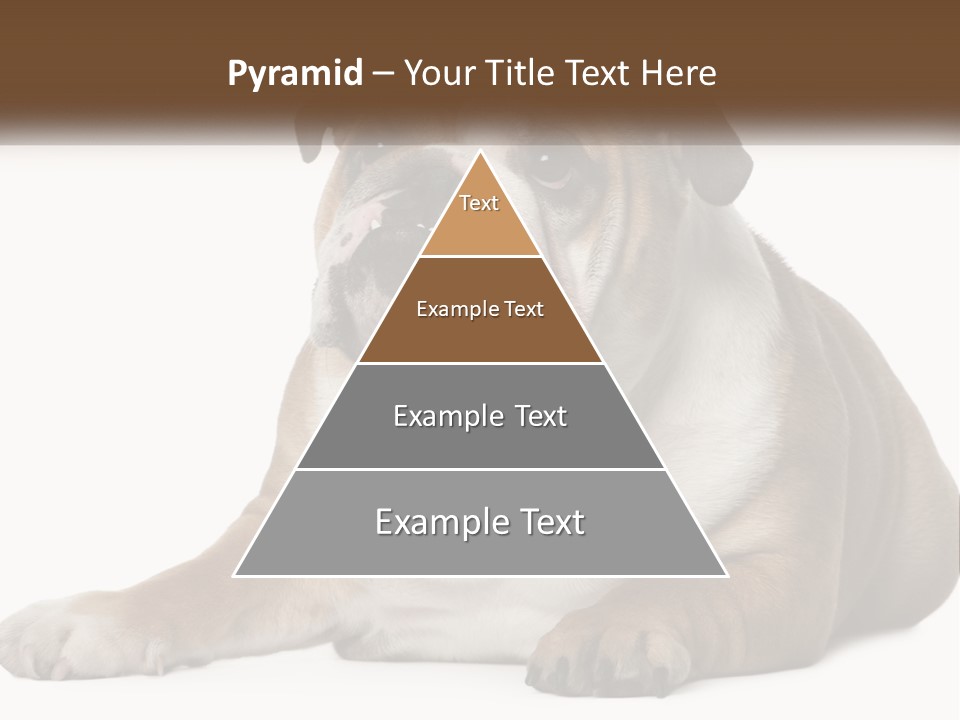 Pyramid – Your Title Text Here

Text

Example Text

Example Text

Example Text